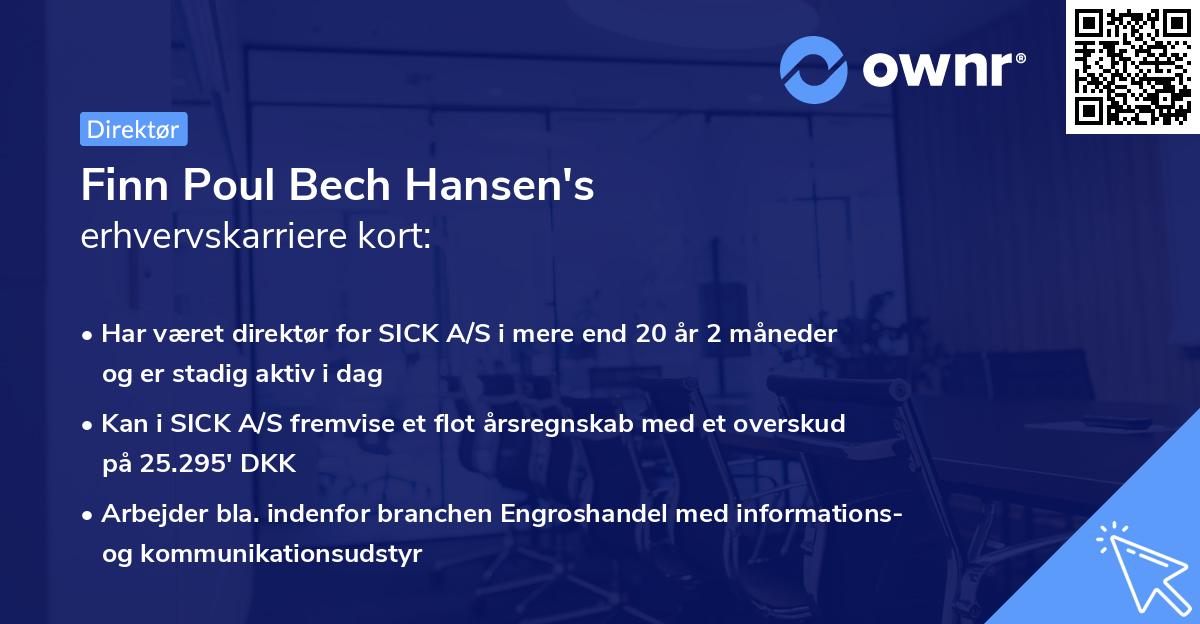 ownr®

Direktør

Finn Poul Bech Hansen's
erhvervskarriere kort:

• Har været direktør for SICK A/S i mere end 20 år 2 måneder og er stadig aktiv i dag

• Kan i SICK A/S fremvise et flot årsregnskab med et overskud på 25.295' DKK

• Arbejder bla. indenfor branchen Engroshandel med informations- og kommunikationsudstyr